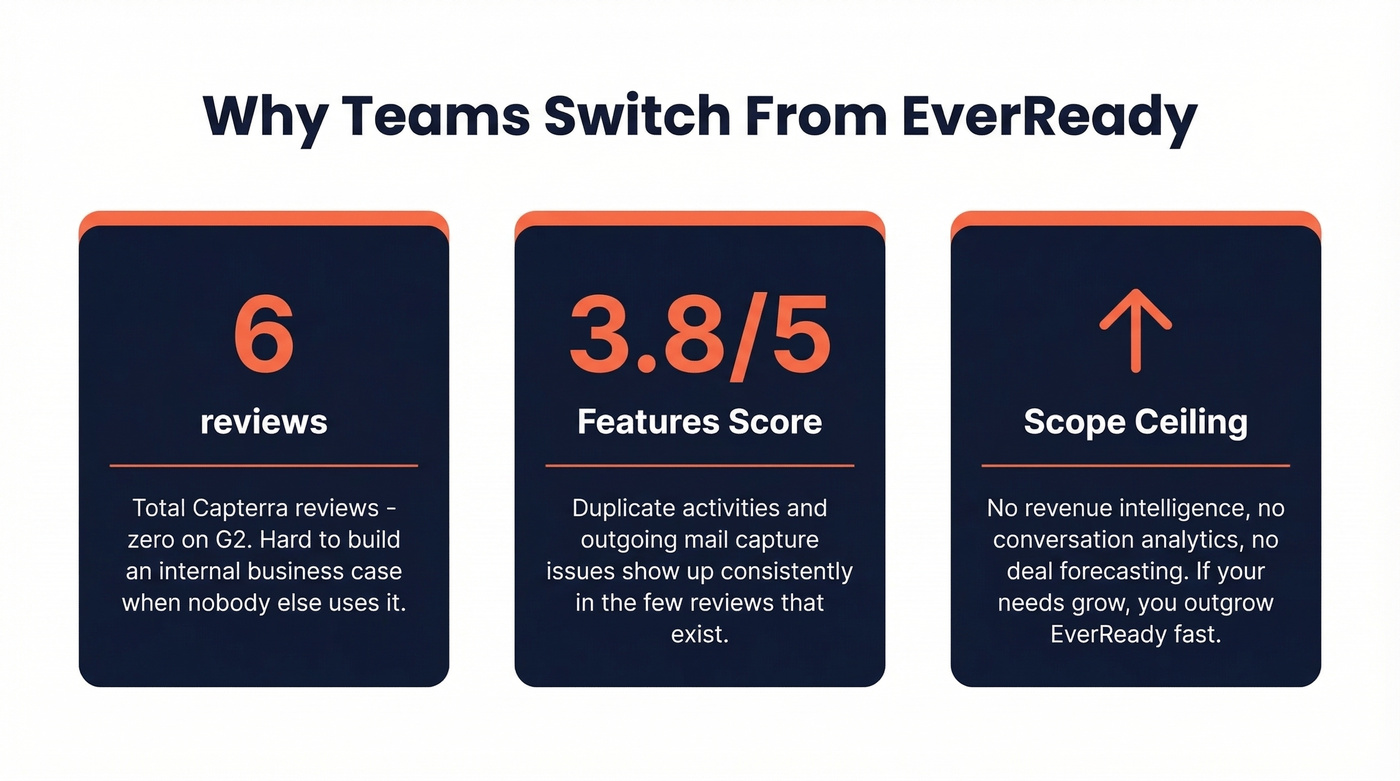 Why Teams Switch From EverReady

6

reviews

Total Capterra reviews - zero on G2. Hard to build an internal business case when nobody else uses it.

3.8/5

Features Score

Duplicate activities and outgoing mail capture issues show up consistently in the few reviews that exist.

↑

Scope Ceiling

No revenue intelligence, no conversation analytics, no deal forecasting. If your needs grow, you outgrow EverReady fast.